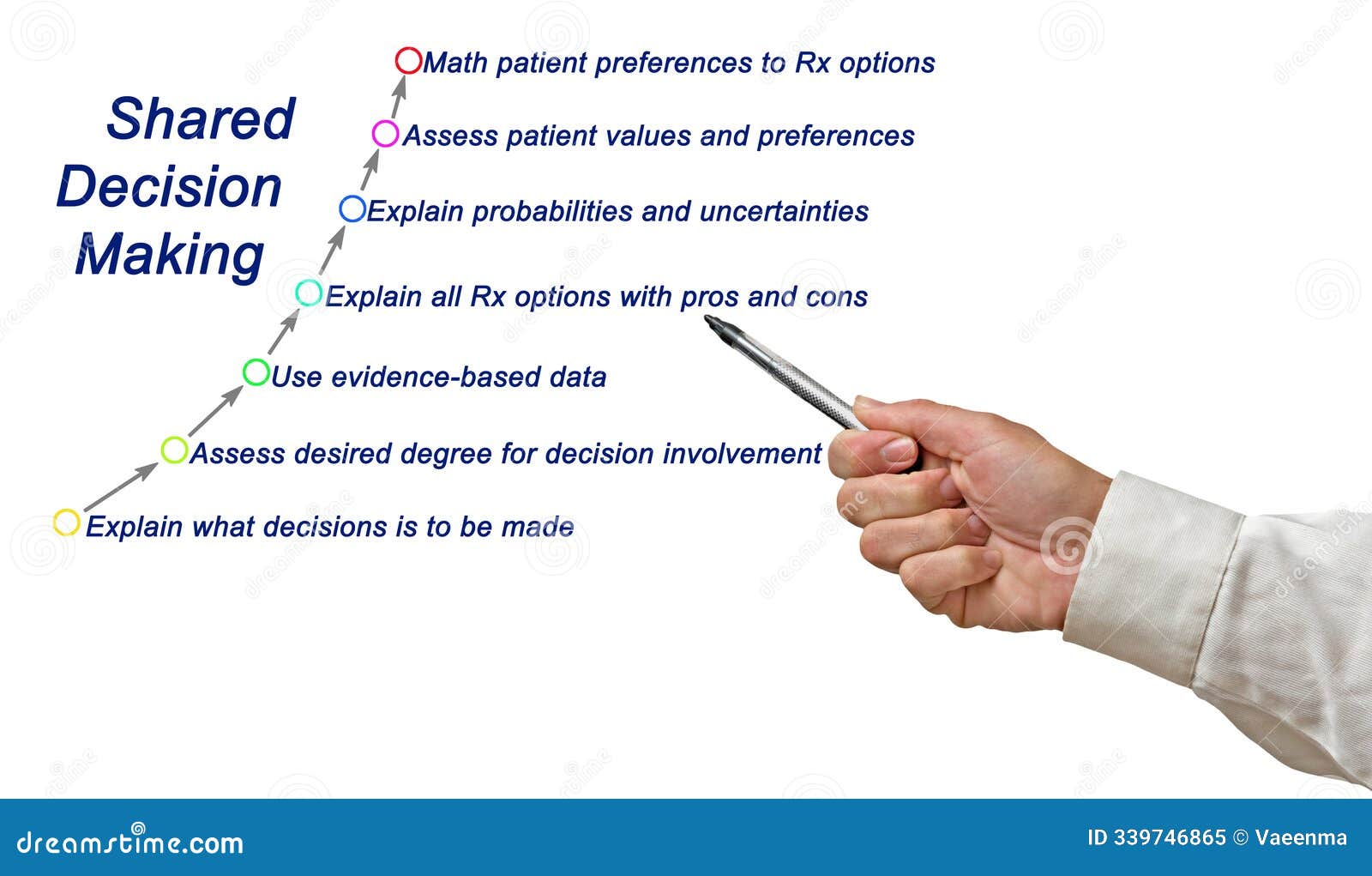 Shared Decision Making

Math patient preferences to Rx options

Assess patient values and preferences

Explain probabilities and uncertainties

Explain all Rx options with pros and cons

Use evidence-based data

Assess desired degree for decision involvement

Explain what decisions is to be made

dreamstime.com

ID 339746865 © Vaeenma